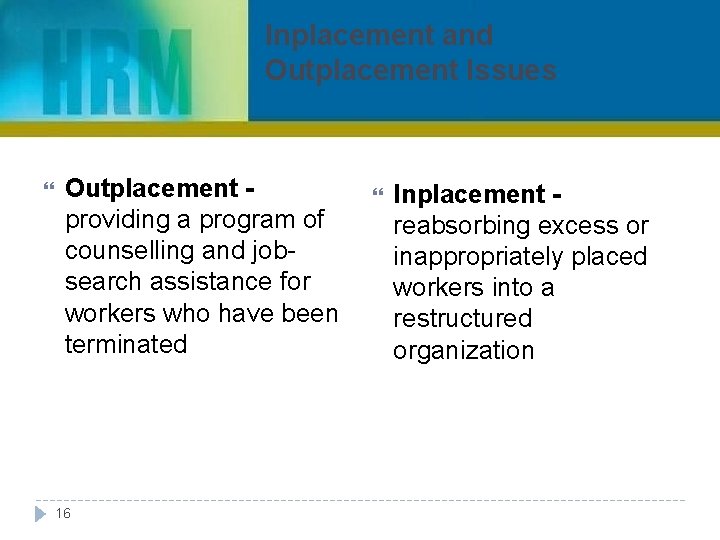 HRM

Inplacement and Outplacement Issues

Outplacement - providing a program of counselling and job-search assistance for workers who have been terminated

Inplacement - reabsorbing excess or inappropriately placed workers into a restructured organization

16